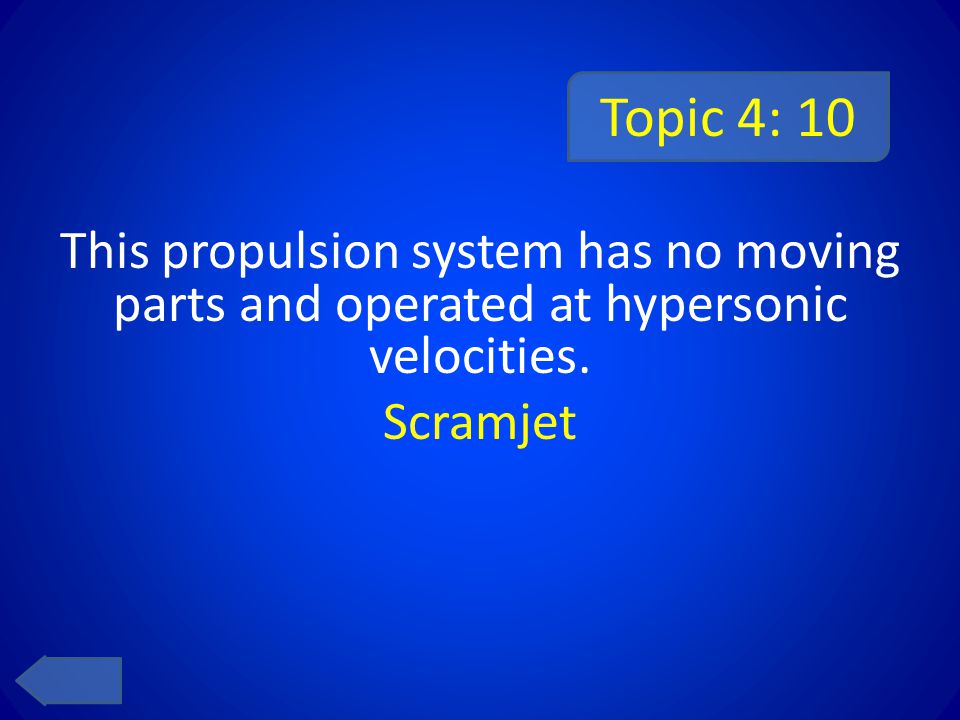 Topic 4: 10

This propulsion system has no moving parts and operated at hypersonic velocities.

Scramjet